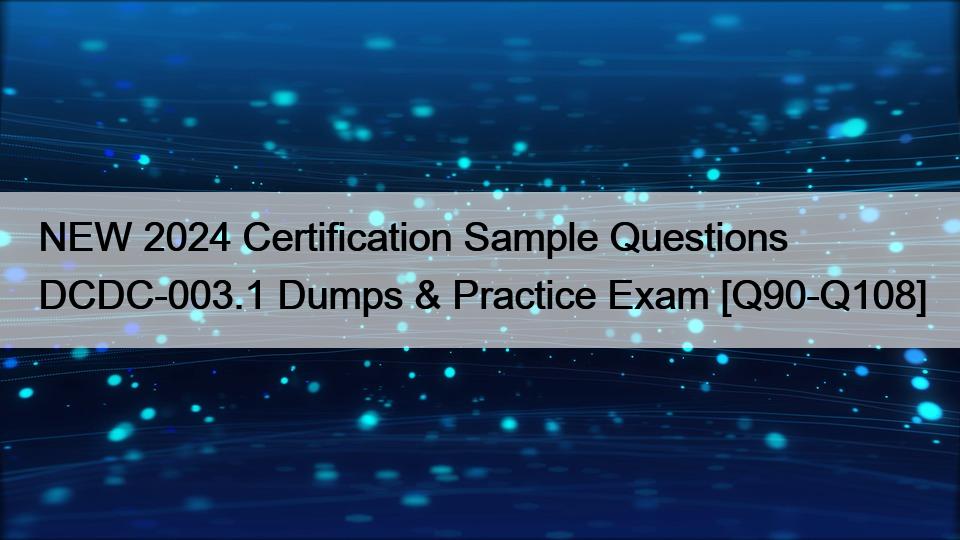 NEW 2024 Certification Sample Questions
DCDC-003.1 Dumps & Practice Exam [Q90-Q108]